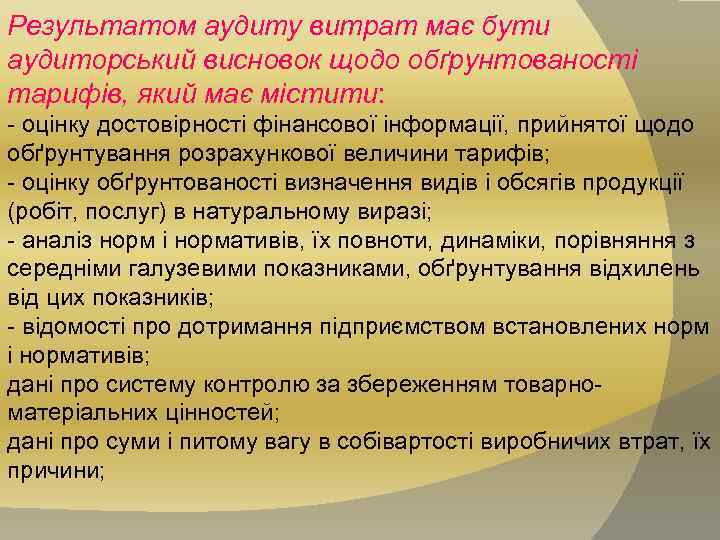 Результатом аудиту витрат має бути аудиторський висновок щодо обґрунтованості тарифів, який має містити:
- оцінку достовірності фінансової інформації, прийнятої щодо обґрунтування розрахункової величини тарифів;
- оцінку обґрунтованості визначення видів і обсягів продукції (робіт, послуг) в натуральному виразі;
- аналіз норм і нормативів, їх повноти, динаміки, порівняння з середніми галузевими показниками, обґрунтування відхилень від цих показників;
- відомості про дотримання підприємством встановлених норм і нормативів;
дані про систему контролю за збереженням товарно-матеріальних цінностей;
дані про суми і питому вагу в собівартості виробничих втрат, їх причини;